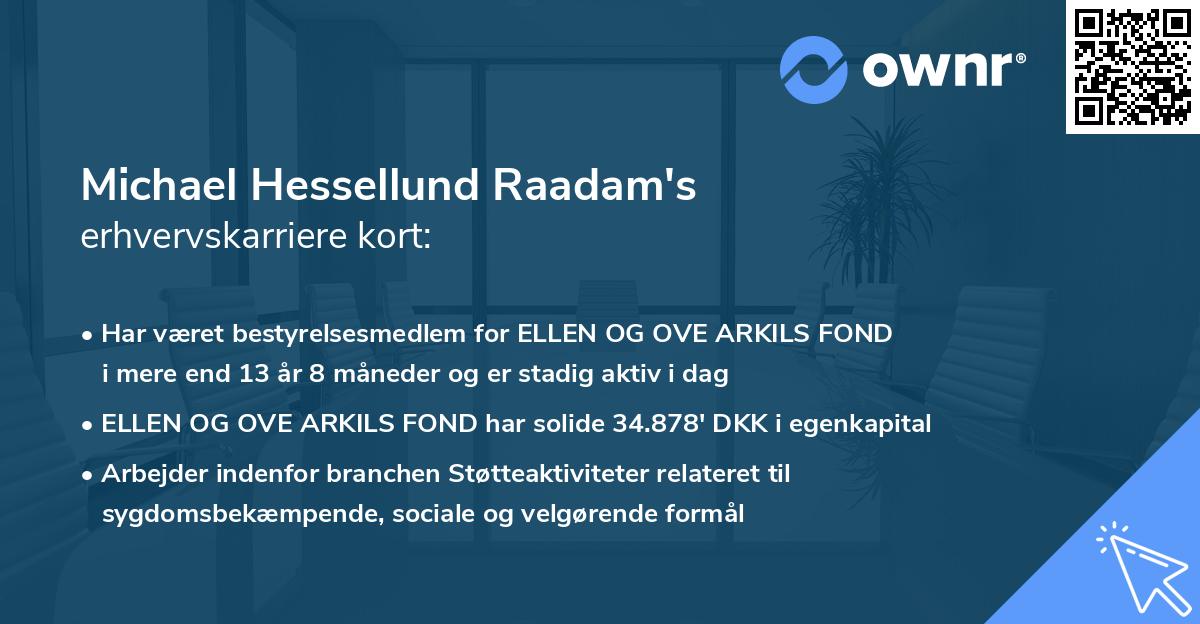 ownr®

Michael Hessellund Raadam's erhvervskarriere kort:

• Har været bestyrelsesmedlem for ELLEN OG OVE ARKILS FOND i mere end 13 år 8 måneder og er stadig aktiv i dag

• ELLEN OG OVE ARKILS FOND har solide 34.878' DKK i egenkapital

• Arbejder indenfor branchen Støtteaktiviteter relateret til sygdomsbekæmpende, sociale og velgørende formål